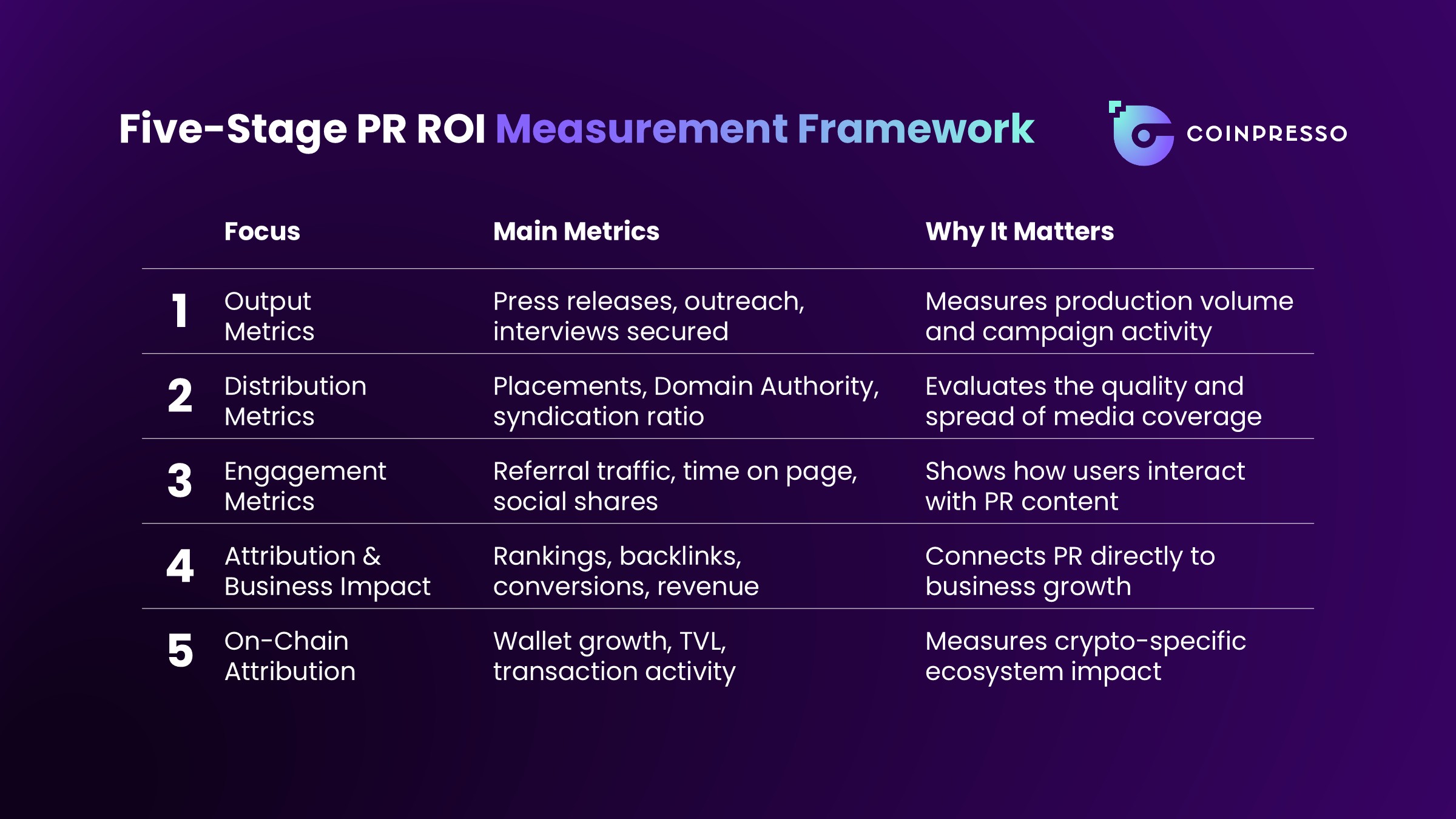 Five-Stage PR ROI Measurement Framework

COINPRESSO

| | Focus | Main Metrics | Why It Matters |
|---|---|---|---|
| 1 | Output Metrics | Press releases, outreach, interviews secured | Measures production volume and campaign activity |
| 2 | Distribution Metrics | Placements, Domain Authority, syndication ratio | Evaluates the quality and spread of media coverage |
| 3 | Engagement Metrics | Referral traffic, time on page, social shares | Shows how users interact with PR content |
| 4 | Attribution & Business Impact | Rankings, backlinks, conversions, revenue | Connects PR directly to business growth |
| 5 | On-Chain Attribution | Wallet growth, TVL, transaction activity | Measures crypto-specific ecosystem impact |